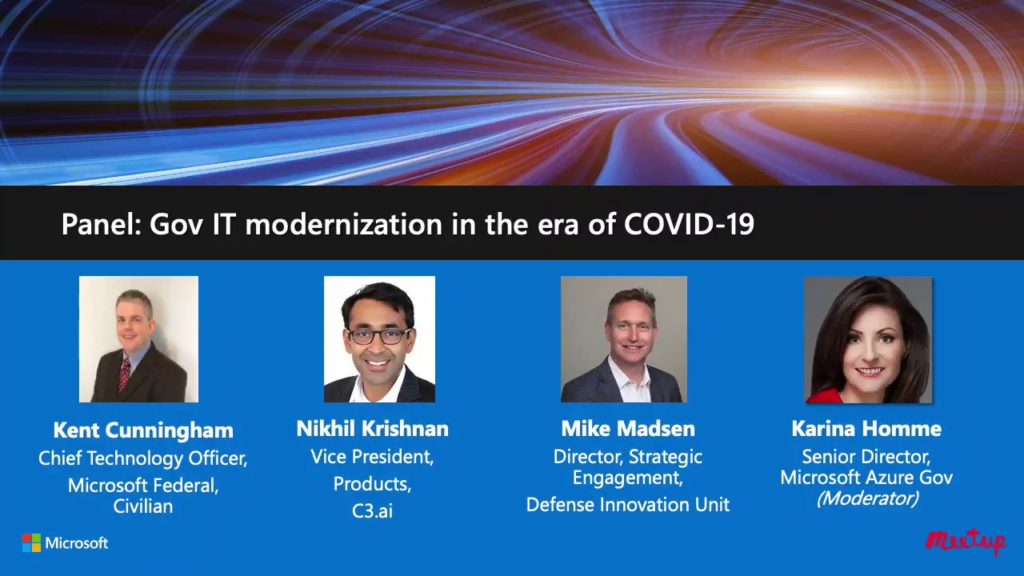 Panel: Gov IT modernization in the era of COVID-19

Kent Cunningham
Chief Technology Officer,
Microsoft Federal,
Civilian

Nikhil Krishnan
Vice President,
Products,
C3.ai

Mike Madsen
Director, Strategic Engagement,
Defense Innovation Unit

Karina Homme
Senior Director,
Microsoft Azure Gov
(Moderator)

Microsoft

Meetup